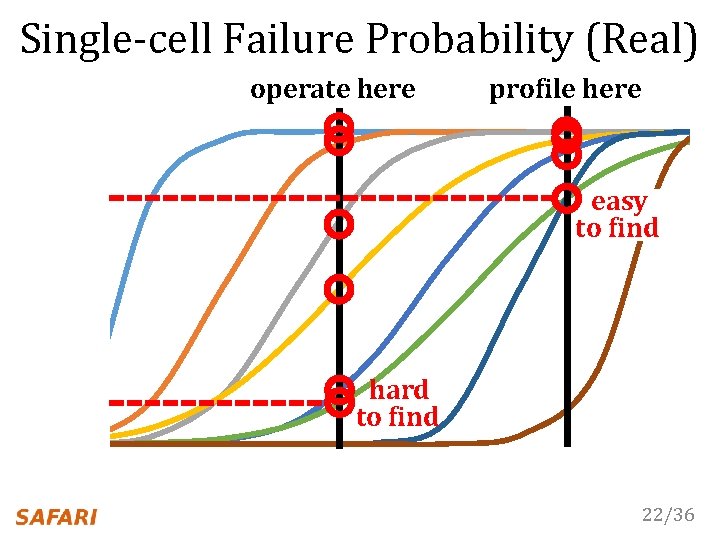 Single-cell Failure Probability (Real)

operate here

profile here

easy to find

hard to find

SAFARI

22/36